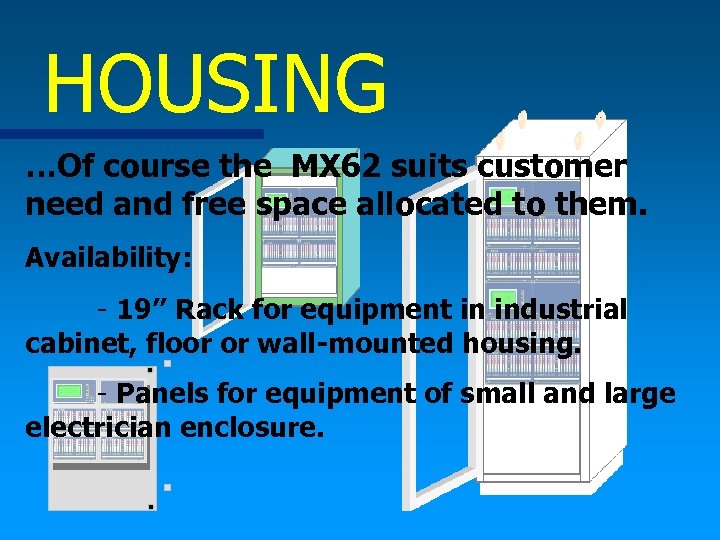 HOUSING

…Of course the MX62 suits customer need and free space allocated to them.

Availability:

- 19” Rack for equipment in industrial cabinet, floor or wall-mounted housing.

- Panels for equipment of small and large electrician enclosure.